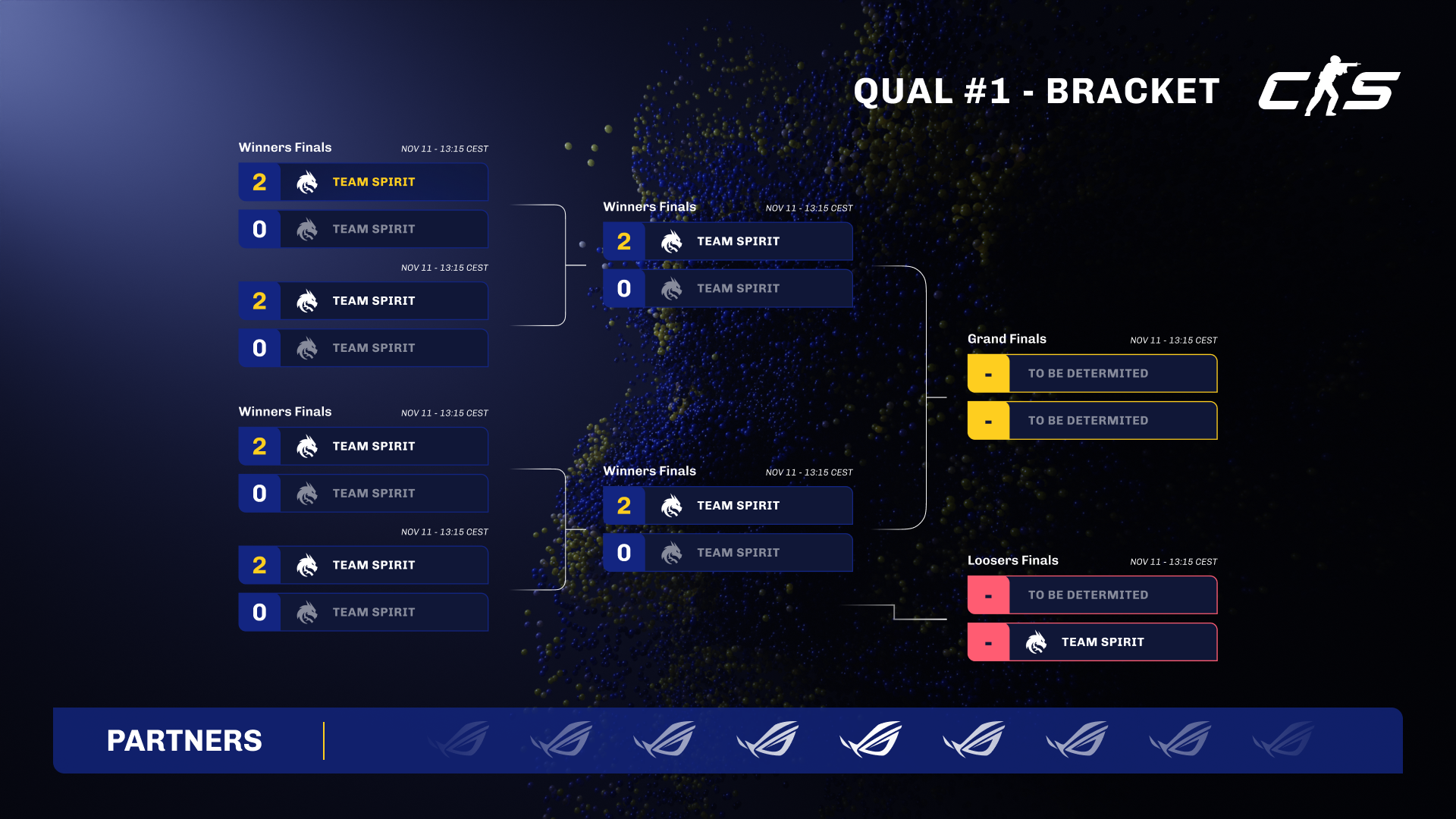 QUAL #1 - BRACKET

CS

Winners Finals NOV 11 - 13:15 CEST

2 TEAM SPIRIT

0 TEAM SPIRIT

NOV 11 - 13:15 CEST

2 TEAM SPIRIT

0 TEAM SPIRIT

Winners Finals NOV 11 - 13:15 CEST

2 TEAM SPIRIT

0 TEAM SPIRIT

NOV 11 - 13:15 CEST

2 TEAM SPIRIT

0 TEAM SPIRIT

Winners Finals NOV 11 - 13:15 CEST

2 TEAM SPIRIT

0 TEAM SPIRIT

Winners Finals NOV 11 - 13:15 CEST

2 TEAM SPIRIT

0 TEAM SPIRIT

Grand Finals NOV 11 - 13:15 CEST

- TO BE DETERMITED

- TO BE DETERMITED

Loosers Finals NOV 11 - 13:15 CEST

- TO BE DETERMITED

- TEAM SPIRIT

PARTNERS